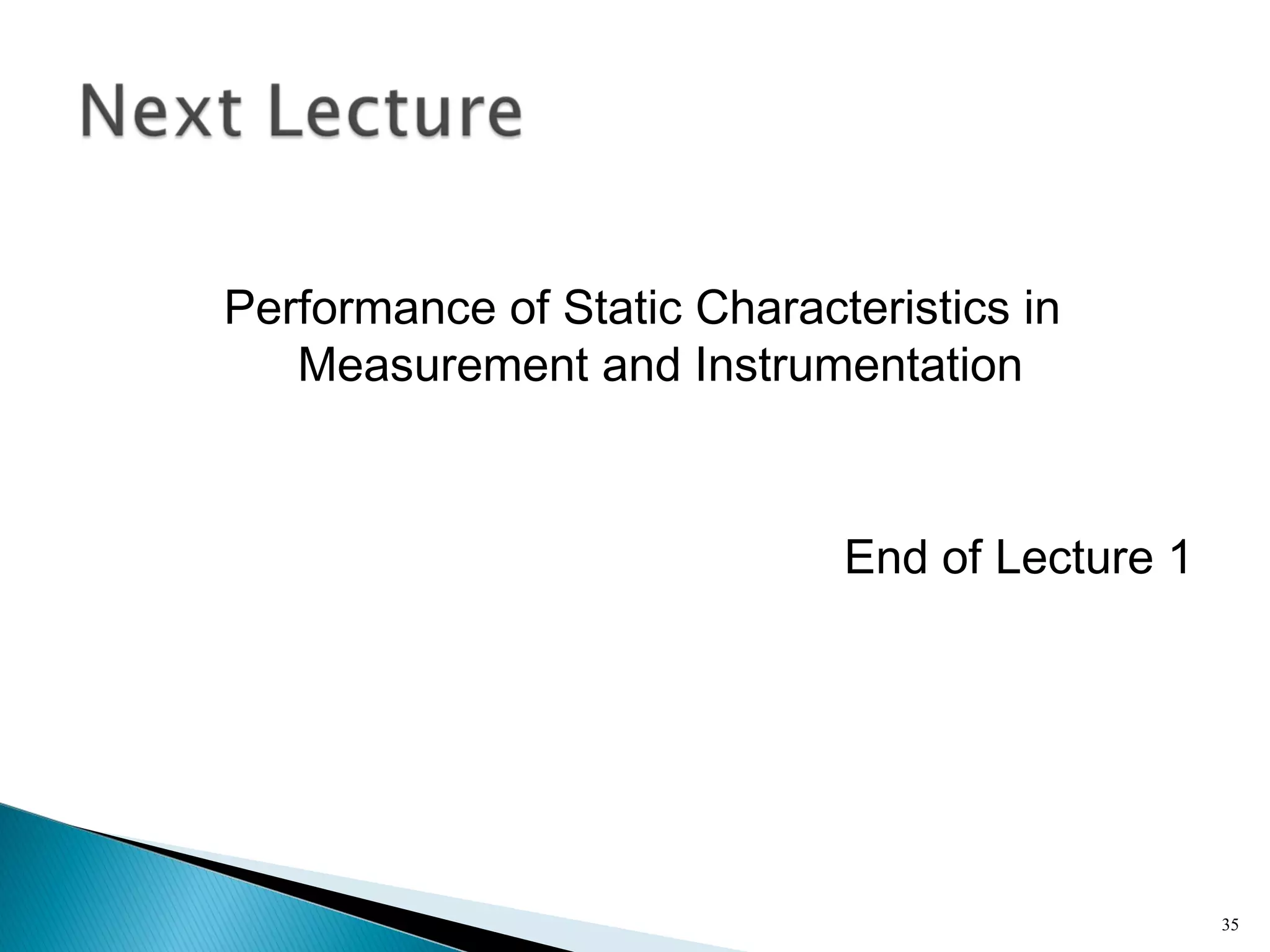 Next Lecture

Performance of Static Characteristics in Measurement and Instrumentation

End of Lecture 1

35